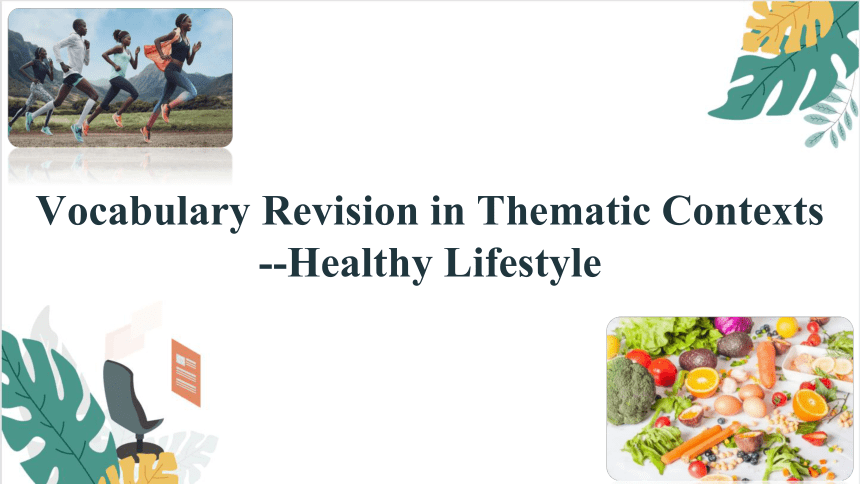 Vocabulary Revision in Thematic Contexts
--Healthy Lifestyle